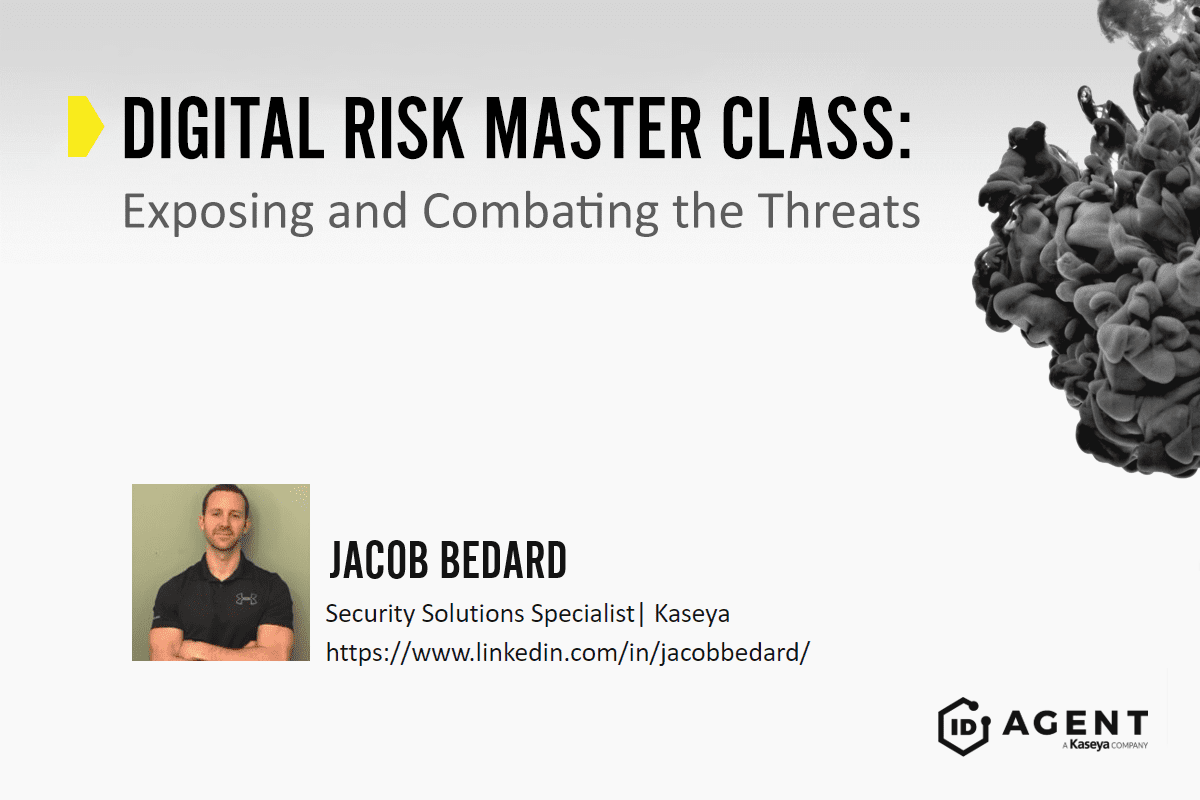 DIGITAL RISK MASTER CLASS:
Exposing and Combating the Threats

JACOB BEDARD
Security Solutions Specialist| Kaseya
https://www.linkedin.com/in/jacobbedard/

ID AGENT
A Kaseya COMPANY